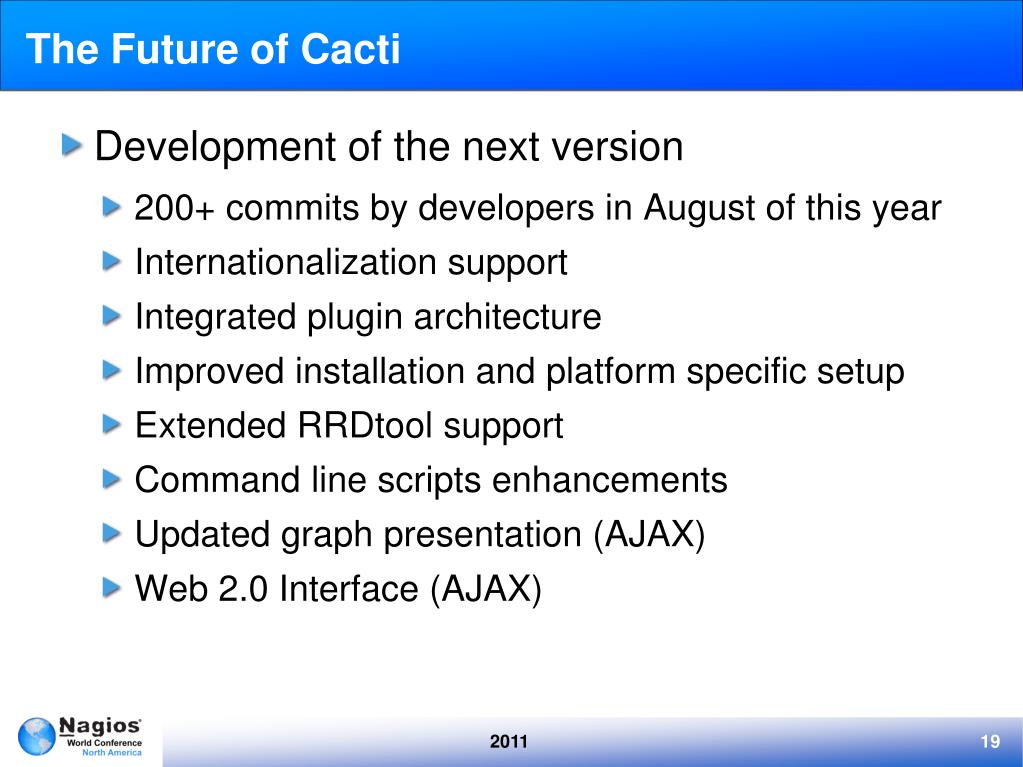 The Future of Cacti

Development of the next version

200+ commits by developers in August of this year

Internationalization support

Integrated plugin architecture

Improved installation and platform specific setup

Extended RRDtool support

Command line scripts enhancements

Updated graph presentation (AJAX)

Web 2.0 Interface (AJAX)

Nagios World Conference North America

2011

19